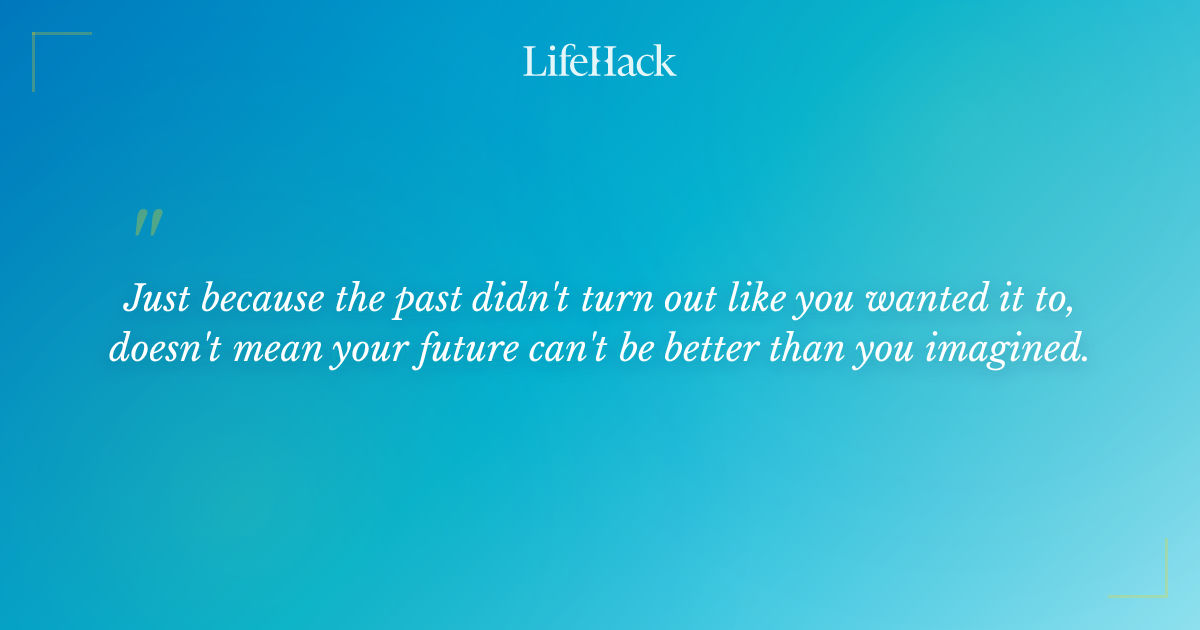 LifeHack

"

Just because the past didn't turn out like you wanted it to, doesn't mean your future can't be better than you imagined.